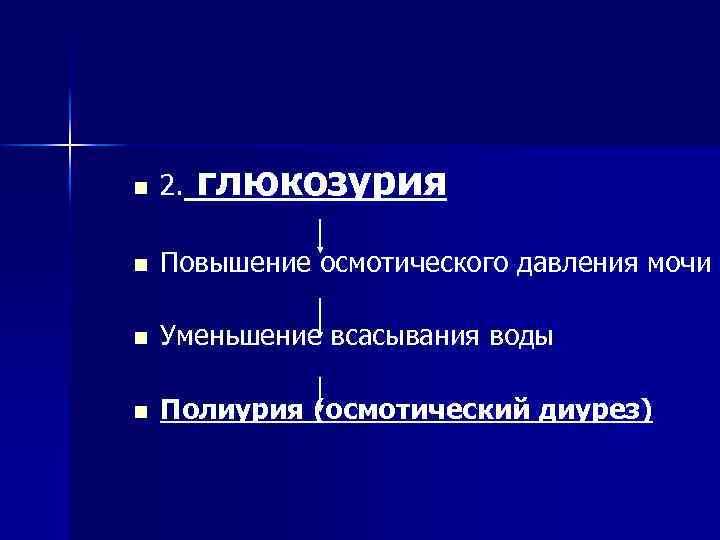 2. глюкозурия

Повышение осмотического давления мочи

Уменьшение всасывания воды

Полиурия (осмотический диурез)